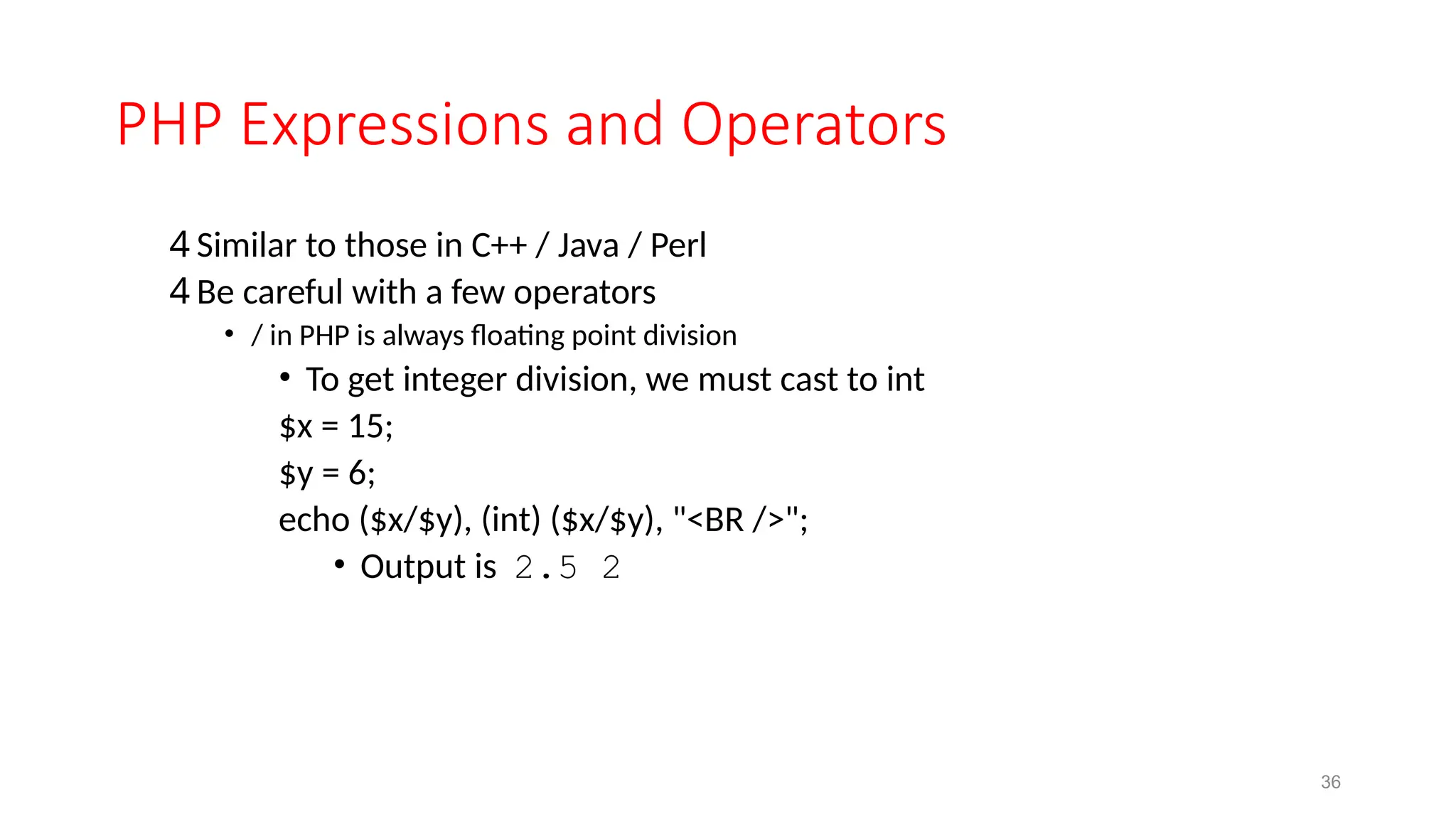 PHP Expressions and Operators

4 Similar to those in C++ / Java / Perl

4 Be careful with a few operators

• / in PHP is always floating point division

• To get integer division, we must cast to int

$x = 15;

$y = 6;

echo ($x/$y), (int) ($x/$y), "<BR />";

• Output is 2.5 2

36